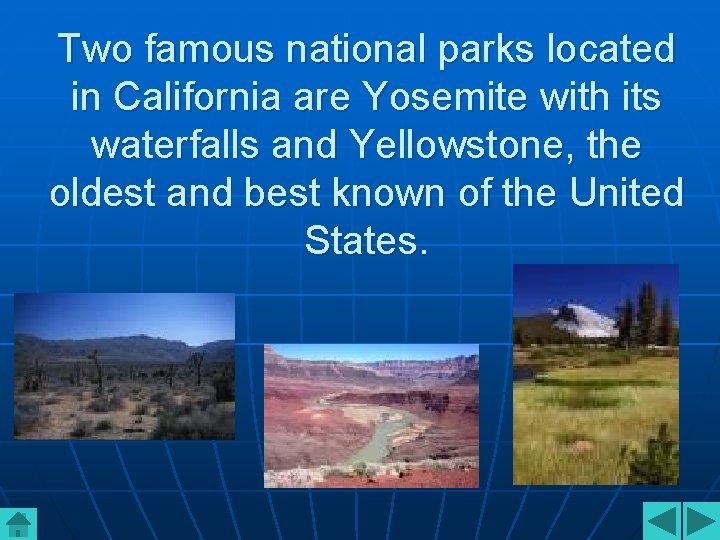 Two famous national parks located in California are Yosemite with its waterfalls and Yellowstone, the oldest and best known of the United States.